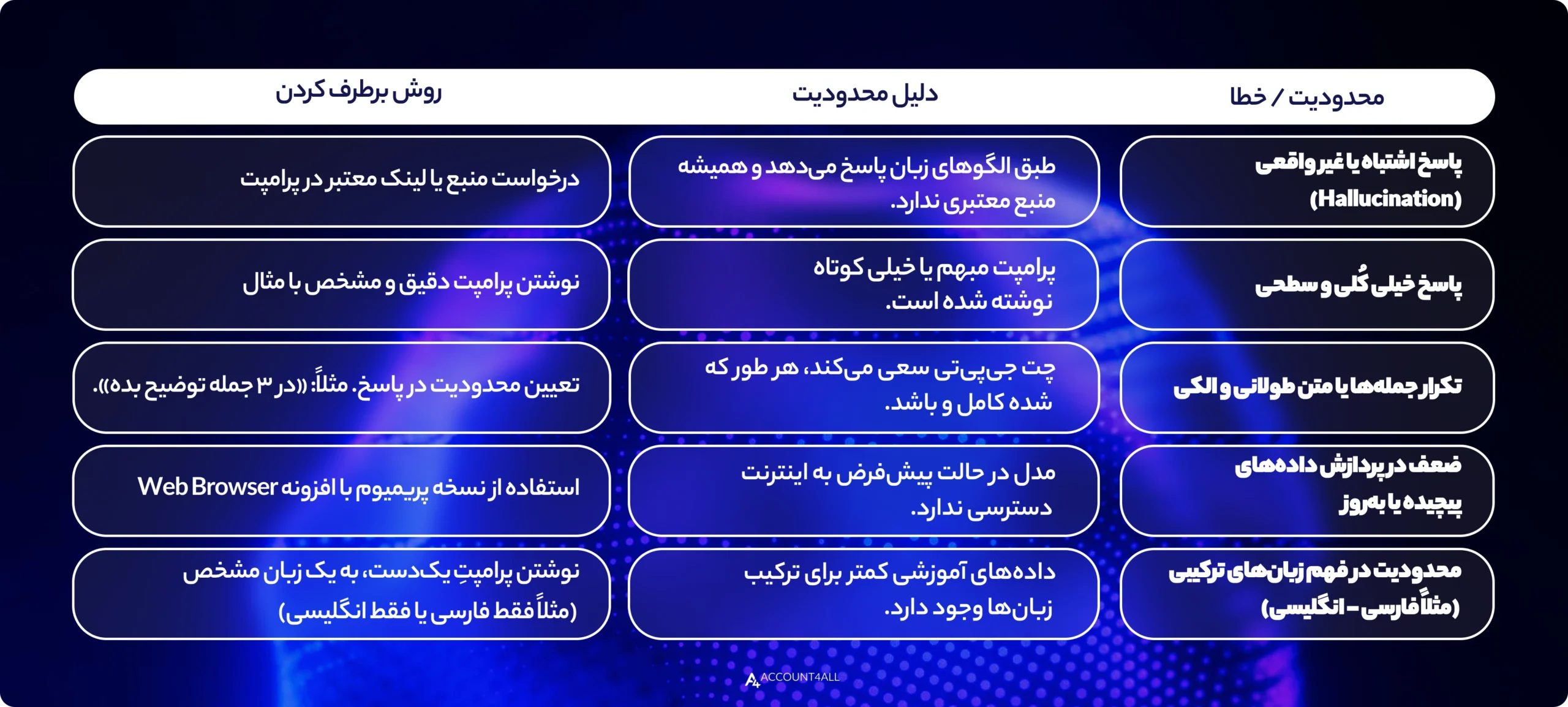 | محدودیت / خطا | دلیل محدودیت | روش برطرف کردن |
|---|---|---|
| پاسخ اشتباه یا غیرواقعی (Hallucination) | طبق الگوهای زبان پاسخ می‌دهد و همیشه منبع معتبری ندارد. | درخواست منبع یا لینک معتبر در پرامپت |
| پاسخ خیلی کُلی و سطحی | پرامپت مبهم یا خیلی کوتاه نوشته شده است. | نوشتن پرامپت دقیق و مشخص با مثال |
| تکرار جمله‌ها یا متن طولانی و الکی | چت جی‌پی‌تی سعی می‌کند، هر طور که شده کامل و باشد. | تعیین محدودیت در پاسخ. مثلاً: «در ۳ جمله توضیح بده». |
| ضعف در پردازش داده‌های پیچیده یا به‌روز | مدل در حالت پیش‌فرض به اینترنت دسترسی ندارد. | استفاده از نسخه پریمیوم با افزونه Web Browser |
| محدودیت در فهم زبان‌های ترکیبی (مثلاً فارسی – انگلیسی) | داده‌های آموزشی کمتر برای ترکیب زبان‌ها وجود دارد. | نوشتن پرامپتِ یک‌دست، به یک زبان مشخص (مثلاً فقط فارسی یا فقط انگلیسی) |

ACCOUNT4ALL